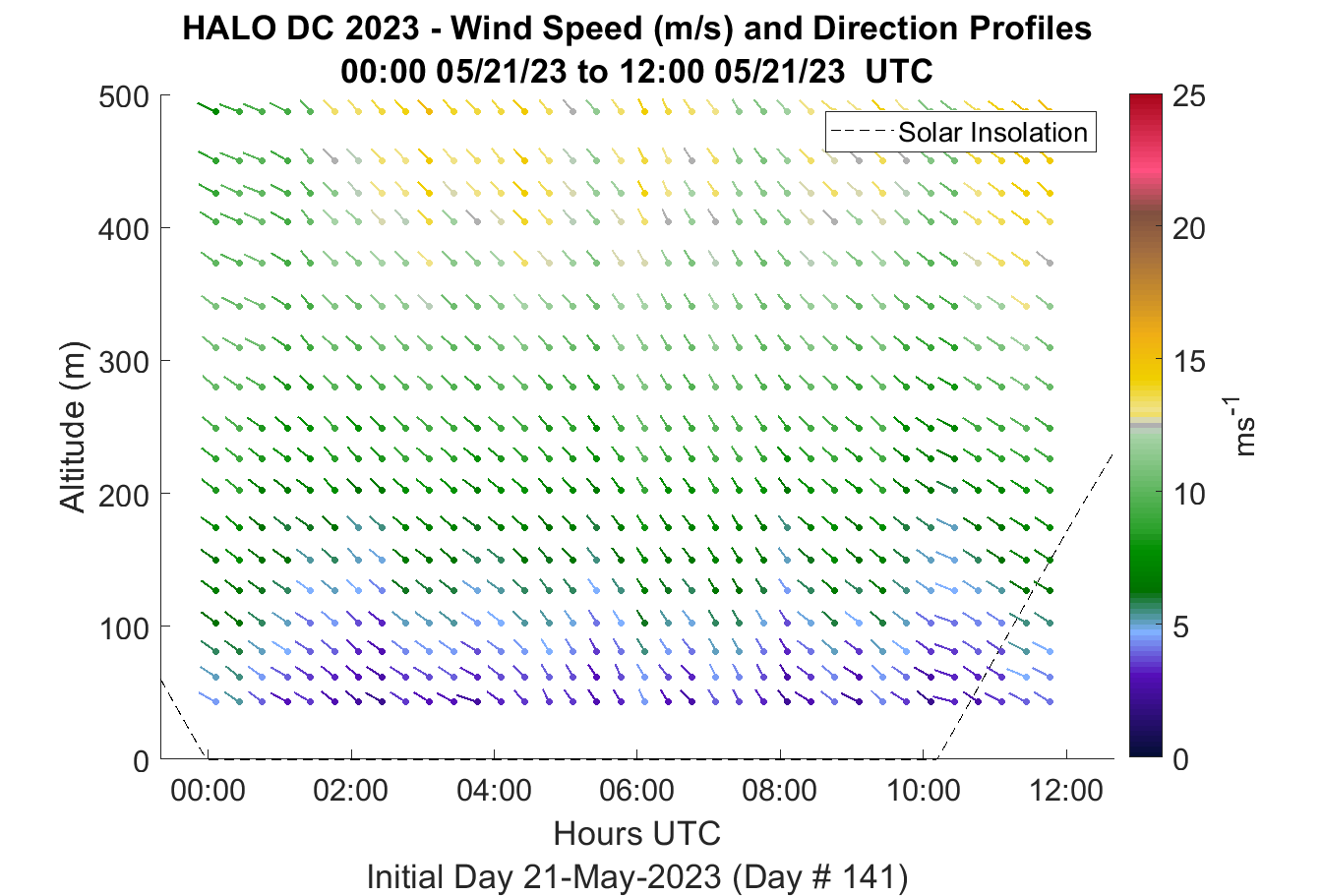 HALO DC 2023 - Wind Speed (m/s) and Direction Profiles
00:00 05/21/23 to 12:00 05/21/23 UTC

Solar Insolation

Altitude (m)
500
400
300
200
100
0

00:00
02:00
04:00
06:00
08:00
10:00
12:00

Hours UTC
Initial Day 21-May-2023 (Day # 141)

25
20
15
10
5
0
$ms^{-1}$